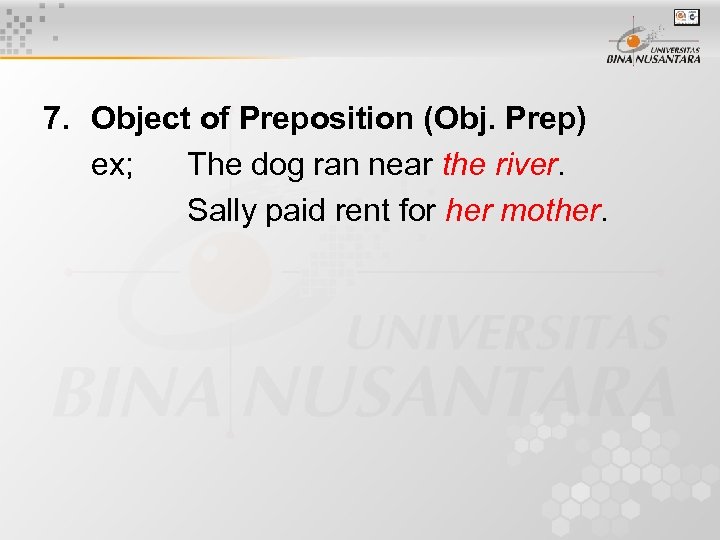 UNIVERSITAS
BINA NUSANTARA

7. Object of Preposition (Obj. Prep)
ex; The dog ran near the river.
Sally paid rent for her mother.

UNIVERSITAS
BINA NUSANTARA